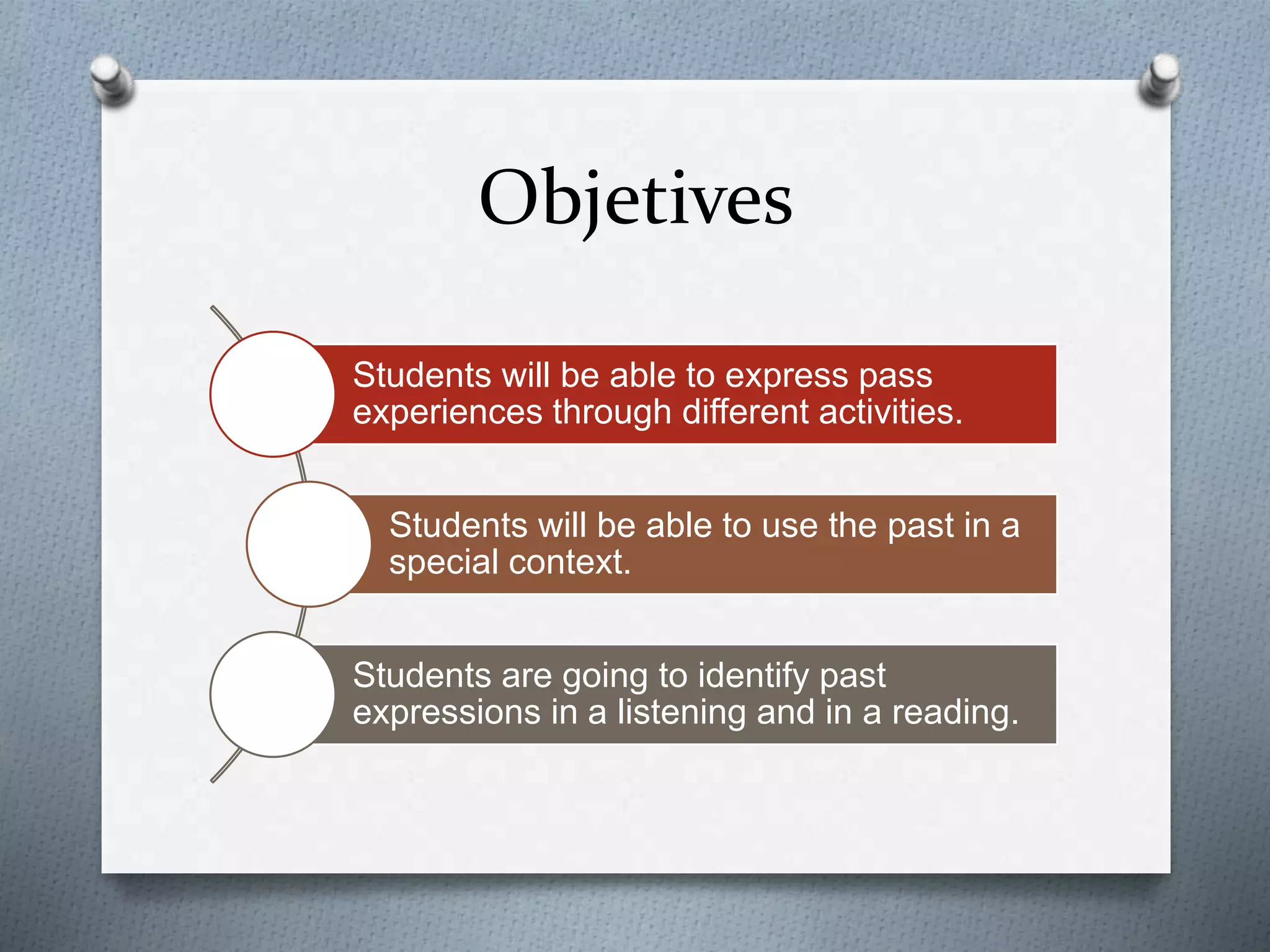 Objetives

Students will be able to express pass experiences through different activities.

Students will be able to use the past in a special context.

Students are going to identify past expressions in a listening and in a reading.